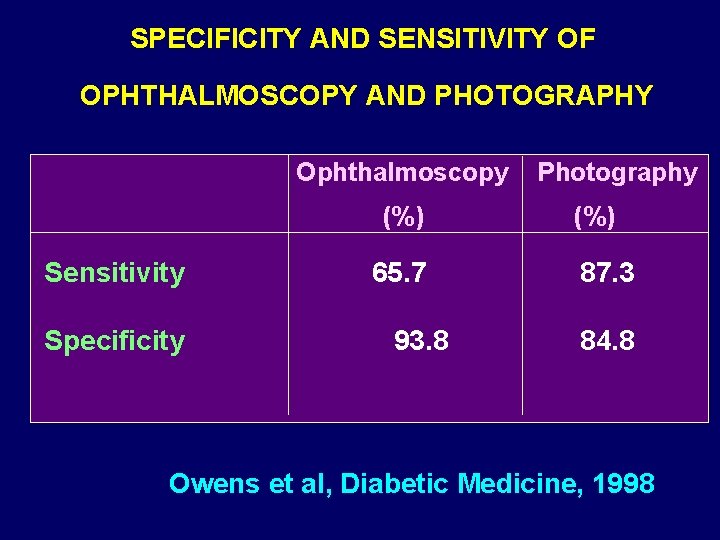 SPECIFICITY AND SENSITIVITY OF

OPHTHALMOSCOPY AND PHOTOGRAPHY

| | Ophthalmoscopy (%) | Photography (%) |
|---|---|---|
| Sensitivity | 65.7 | 87.3 |
| Specificity | 93.8 | 84.8 |

Owens et al, Diabetic Medicine, 1998